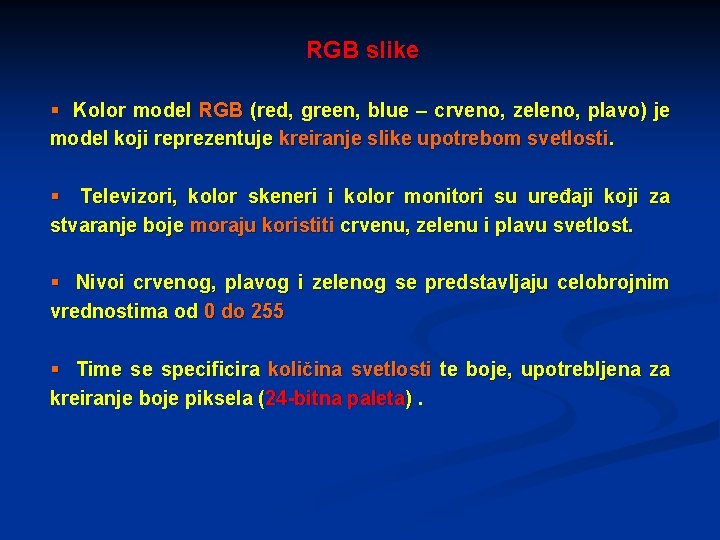 RGB slike

▪ Kolor model RGB (red, green, blue – crveno, zeleno, plavo) je model koji reprezentuje kreiranje slike upotrebom svetlosti.

▪ Televizori, kolor skeneri i kolor monitori su uređaji koji za stvaranje boje moraju koristiti crvenu, zelenu i plavu svetlost.

▪ Nivoi crvenog, plavog i zelenog se predstavljaju celobrojnim vrednostima od 0 do 255

▪ Time se specificira količina svetlosti te boje, upotrebljena za kreiranje boje piksela (24-bitna paleta) .